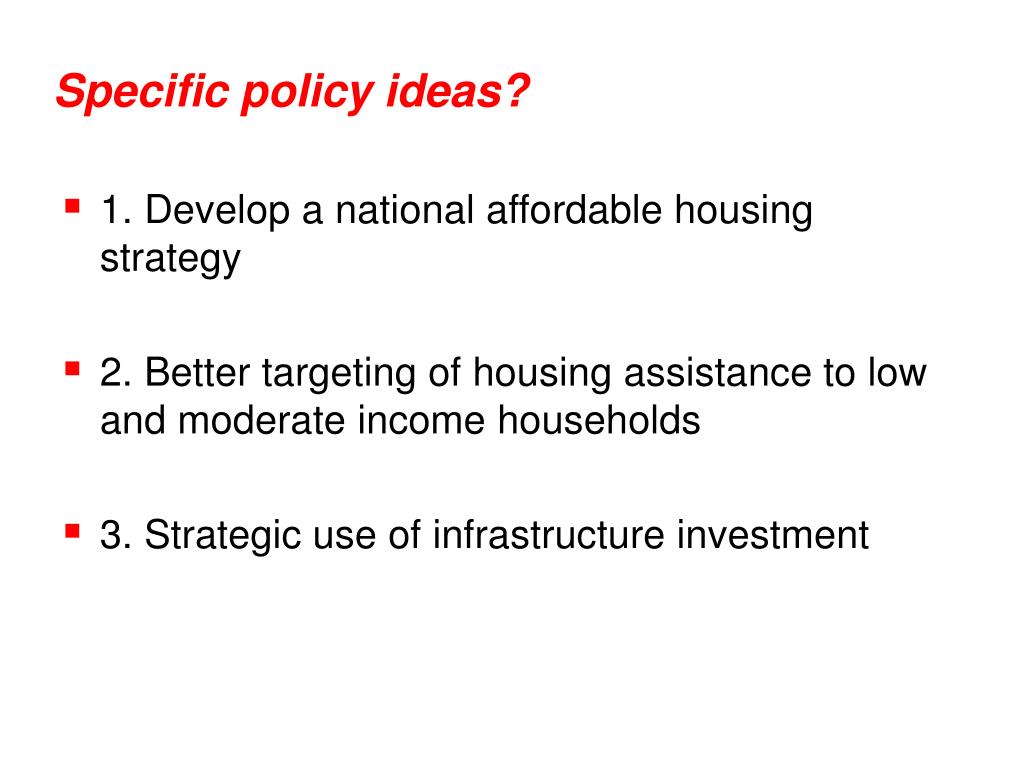 Specific policy ideas?

- 1. Develop a national affordable housing strategy

- 2. Better targeting of housing assistance to low and moderate income households

- 3. Strategic use of infrastructure investment